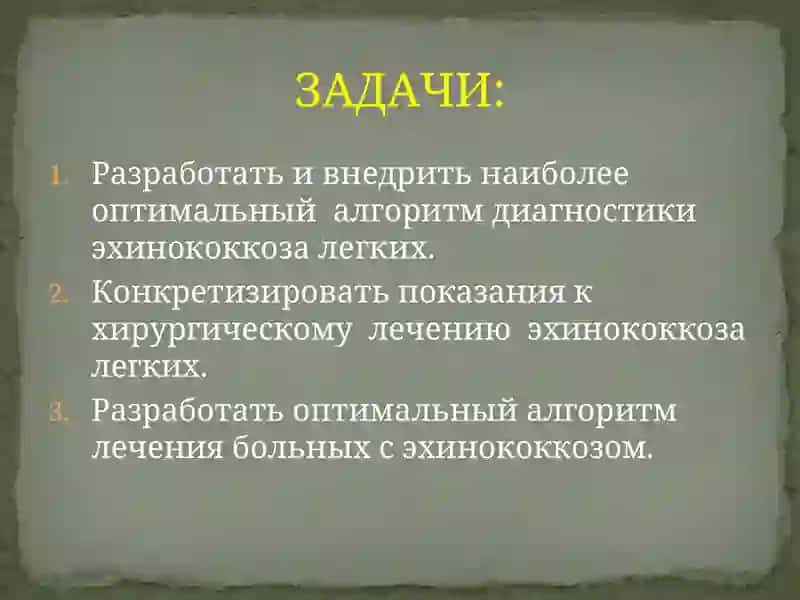 ЗАДАЧИ:

1. Разработать и внедрить наиболее оптимальный алгоритм диагностики эхинококкоза легких.
2. Конкретизировать показания к хирургическому лечению эхинококкоза легких.
3. Разработать оптимальный алгоритм лечения больных с эхинококкозом.